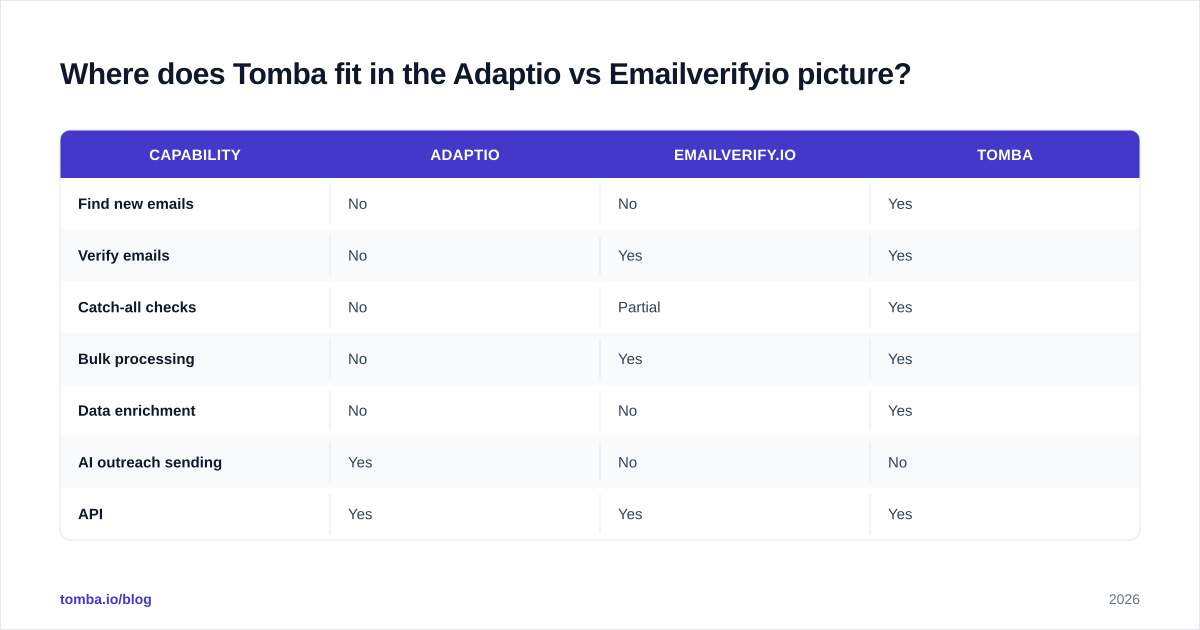 Where does Tomba fit in the Adaptio vs Emailverifyio picture?

| CAPABILITY | ADAPTIO | EMAILVERIFY.IO | TOMBA |
|---|---|---|---|
| Find new emails | No | No | Yes |
| Verify emails | No | Yes | Yes |
| Catch-all checks | No | Partial | Yes |
| Bulk processing | No | Yes | Yes |
| Data enrichment | No | No | Yes |
| AI outreach sending | Yes | No | No |
| API | Yes | Yes | Yes |

tomba.io/blog

2026